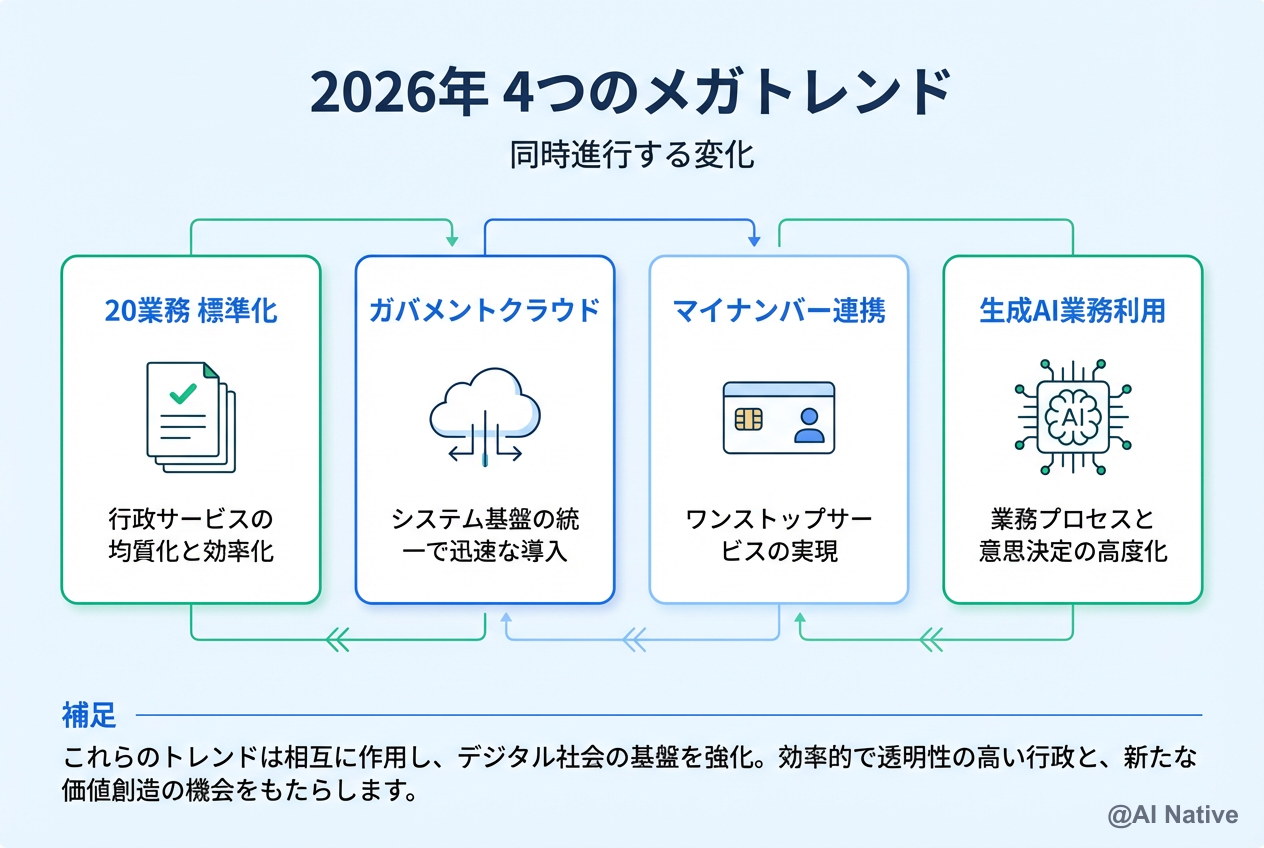 2026年 4つのメガトレンド

同時進行する変化

20業務 標準化

行政サービスの均質化と効率化

ガバメントクラウド

システム基盤の統一で迅速な導入

マイナンバー連携

ワンストップサービスの実現

生成AI業務利用

AI

業務プロセスと意思決定の高度化

補足

これらのトレンドは相互に作用し、デジタル社会の基盤を強化。効率的で透明性の高い行政と、新たな価値創造の機会をもたらします。

@AI Native